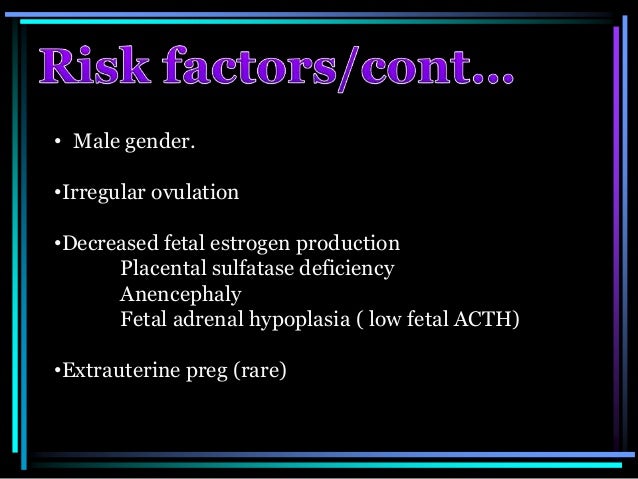 Risk factors/cont…

• Male gender.

•Irregular ovulation

•Decreased fetal estrogen production
Placental sulfatase deficiency
Anencephaly
Fetal adrenal hypoplasia ( low fetal ACTH)

•Extrauterine preg (rare)